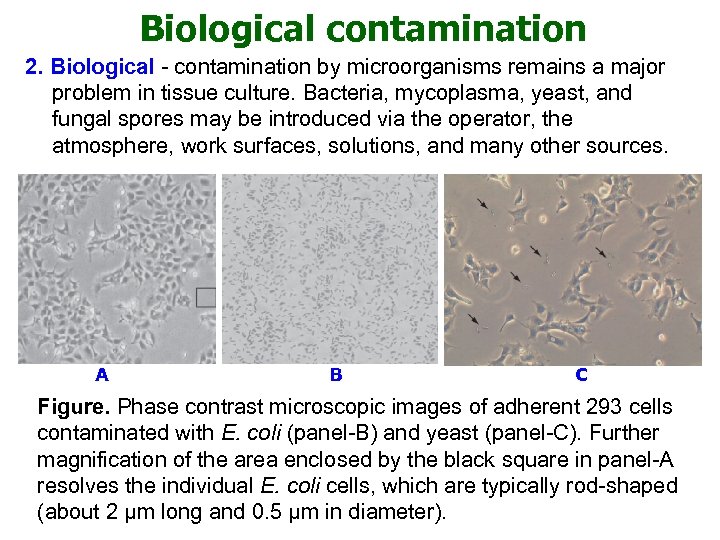 Biological contamination

2. Biological - contamination by microorganisms remains a major problem in tissue culture. Bacteria, mycoplasma, yeast, and fungal spores may be introduced via the operator, the atmosphere, work surfaces, solutions, and many other sources.

A

B

C

Figure. Phase contrast microscopic images of adherent 293 cells contaminated with E. coli (panel-B) and yeast (panel-C). Further magnification of the area enclosed by the black square in panel-A resolves the individual E. coli cells, which are typically rod-shaped (about 2 μm long and 0.5 μm in diameter).